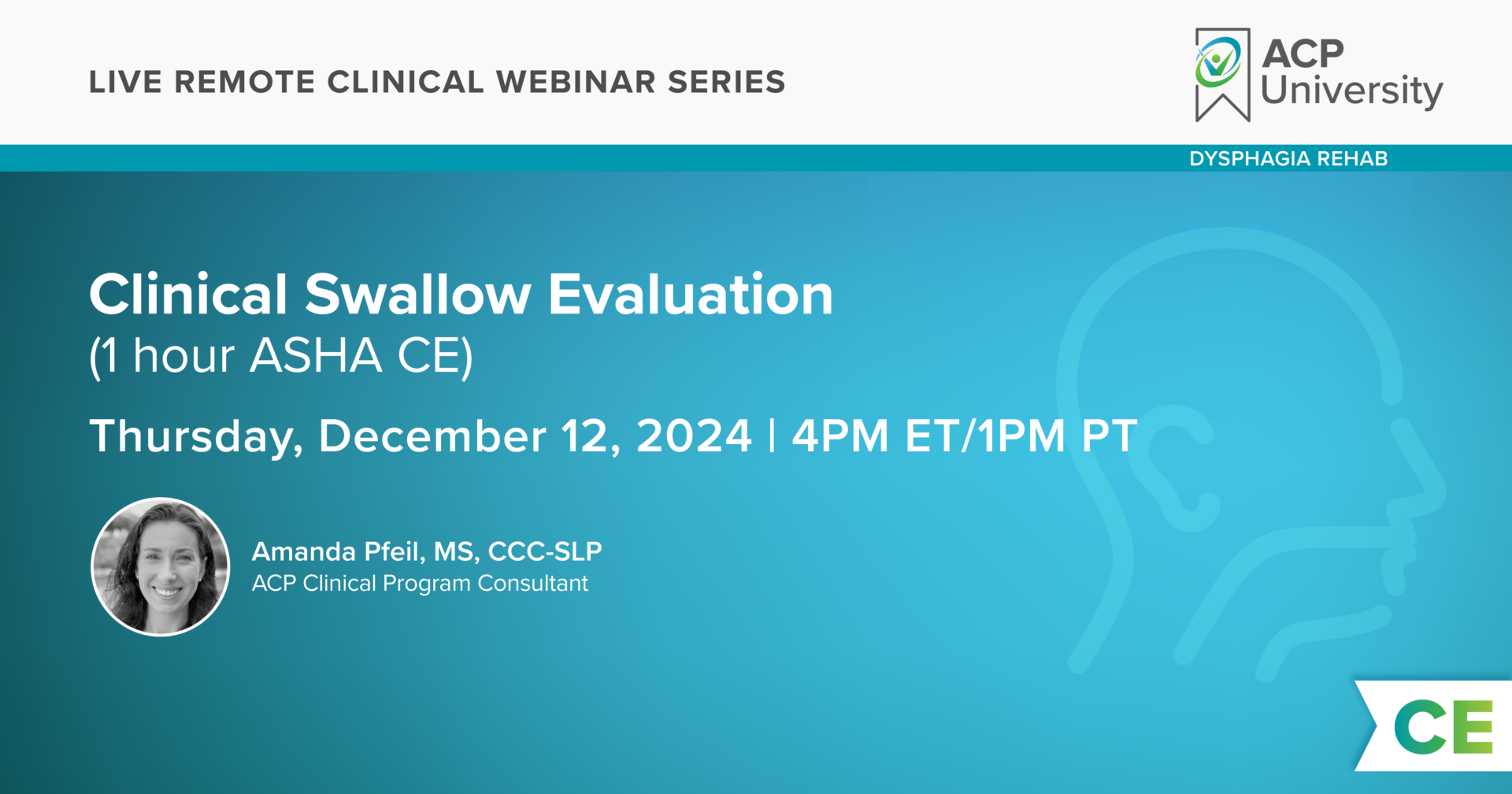 LIVE REMOTE CLINICAL WEBINAR SERIES

ACP University

DYSPHAGIA REHAB

Clinical Swallow Evaluation
(1 hour ASHA CE)

Thursday, December 12, 2024 | 4PM ET/1PM PT

Amanda Pfeil, MS, CCC-SLP
ACP Clinical Program Consultant

CE